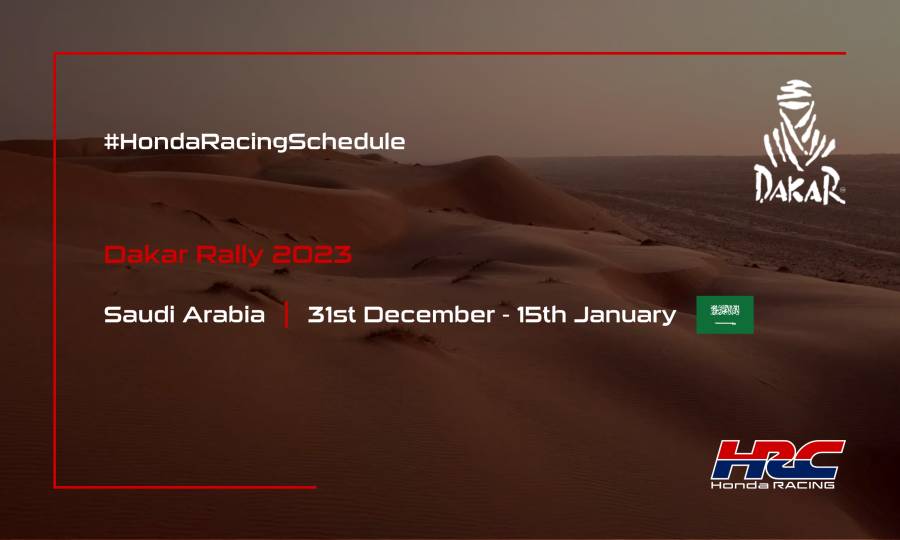 #HondaRacingSchedule

DAKAR

Dakar Rally 2023

Saudi Arabia | 31st December - 15th January

HRC
Honda RACING